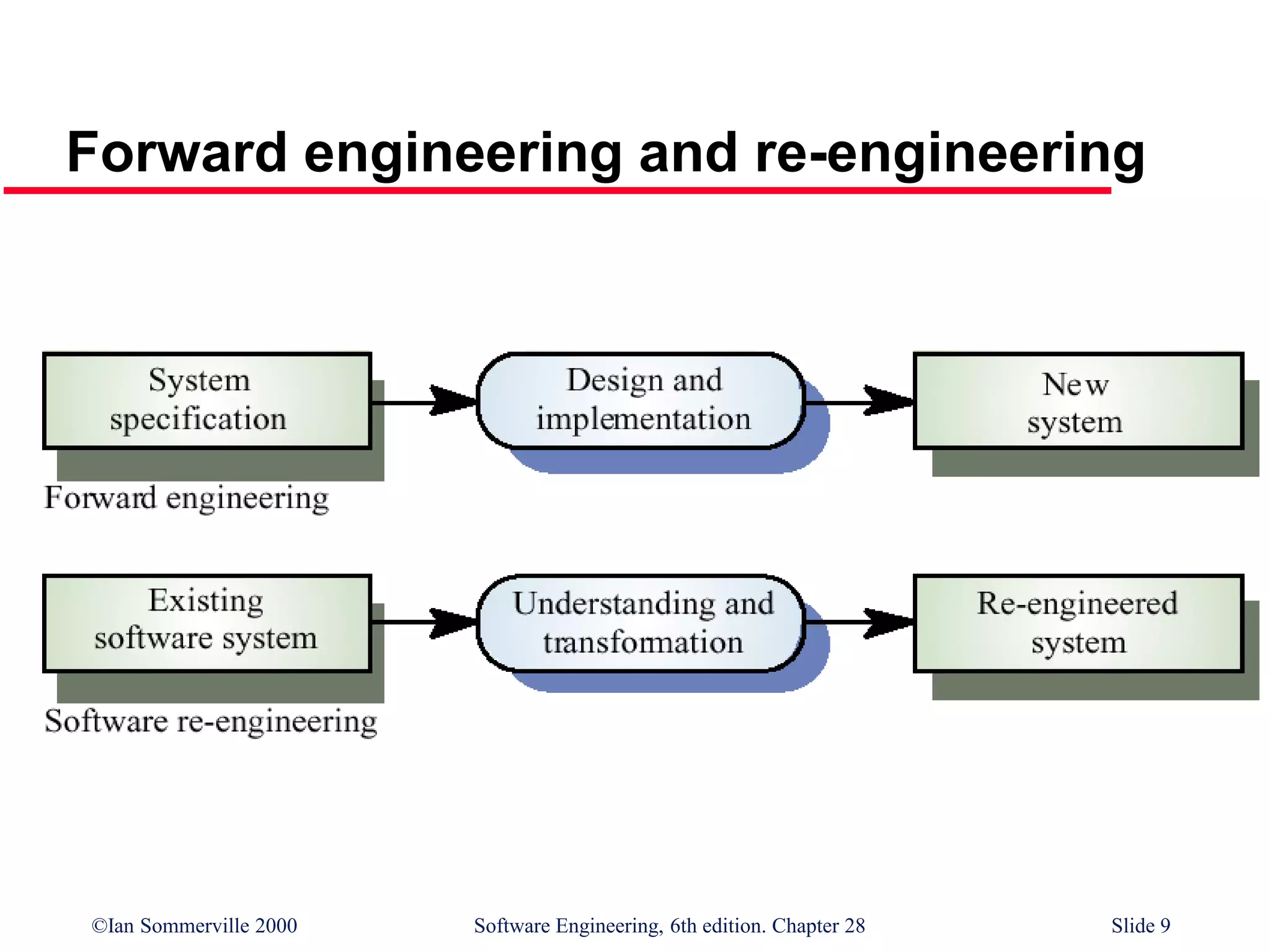 Forward engineering and re-engineering

System specification

Design and implementation

New system

Forward engineering

Existing software system

Understanding and transformation

Re-engineered system

Software re-engineering

©Ian Sommerville 2000

Software Engineering, 6th edition. Chapter 28

Slide 9